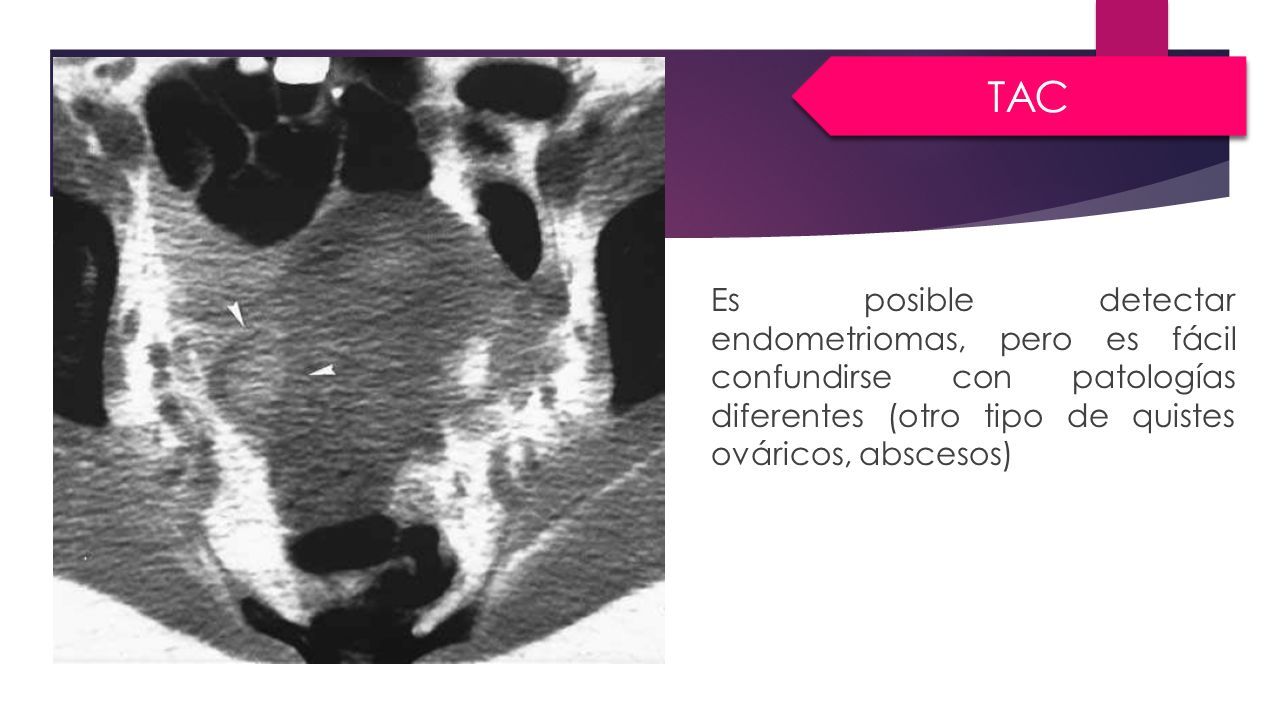 TAC

Es posible detectar endometriomas, pero es fácil confundirse con patologías diferentes (otro tipo de quistes ováricos, abscesos)